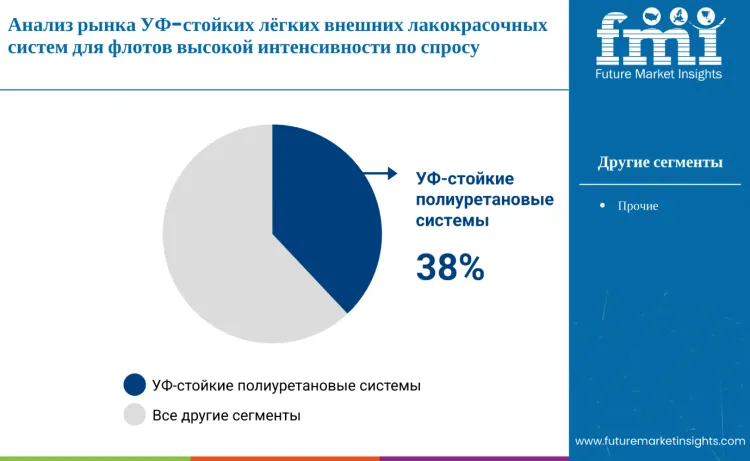 Анализ рынка УФ-стойких лёгких внешних лакокрасочных систем для флотов высокой интенсивности по спросу

fmi
Future Market Insights

УФ-стойкие полиуретановые системы

38%

УФ-стойкие полиуретановые системы

Все другие сегменты

Другие сегменты

• Прочие

www.futuremarketinsights.com